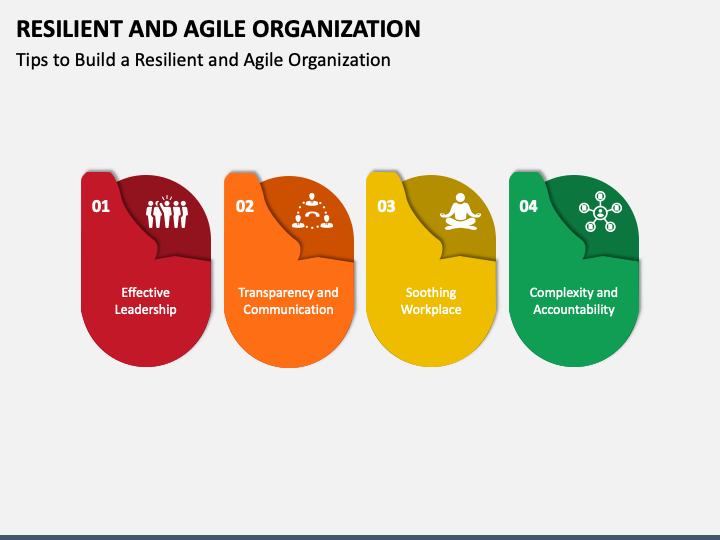 RESILIENT AND AGILE ORGANIZATION

Tips to Build a Resilient and Agile Organization

01

Effective Leadership

02

Transparency and Communication

03

Soothing Workplace

04

Complexity and Accountability